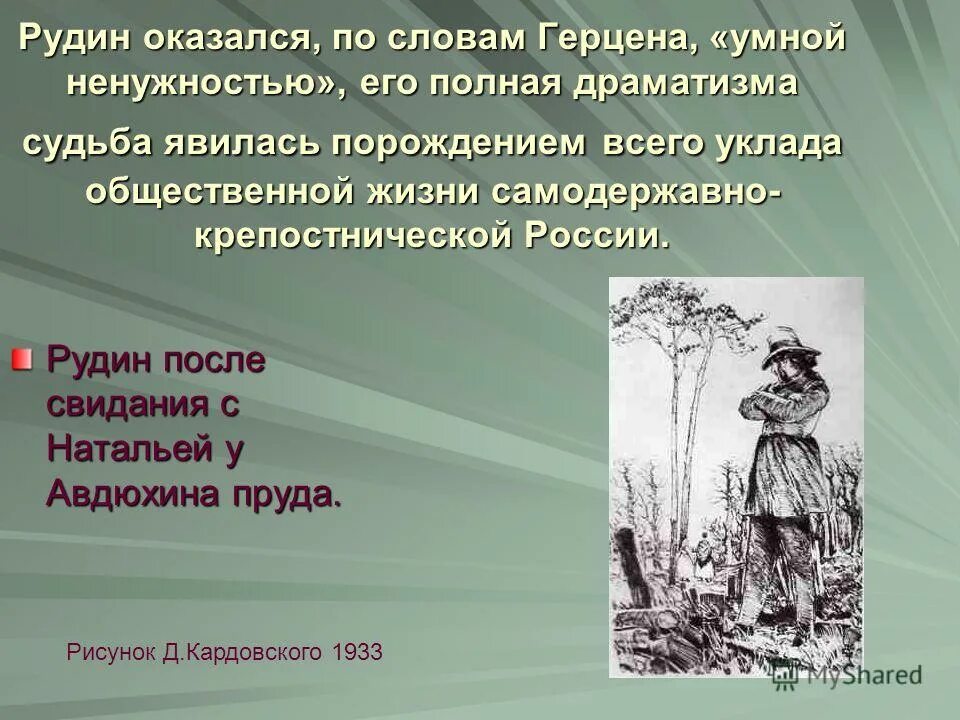 Рудин оказался, по словам Герцена, «умной ненужностью», его полная драматизма судьба явилась порождением всего уклада общественной жизни самодержавно-крепостнической России.

Рудин после свидания с Натальей у Авдюхина пруда.

Рисунок Д.Кардовского 1933

MyShared